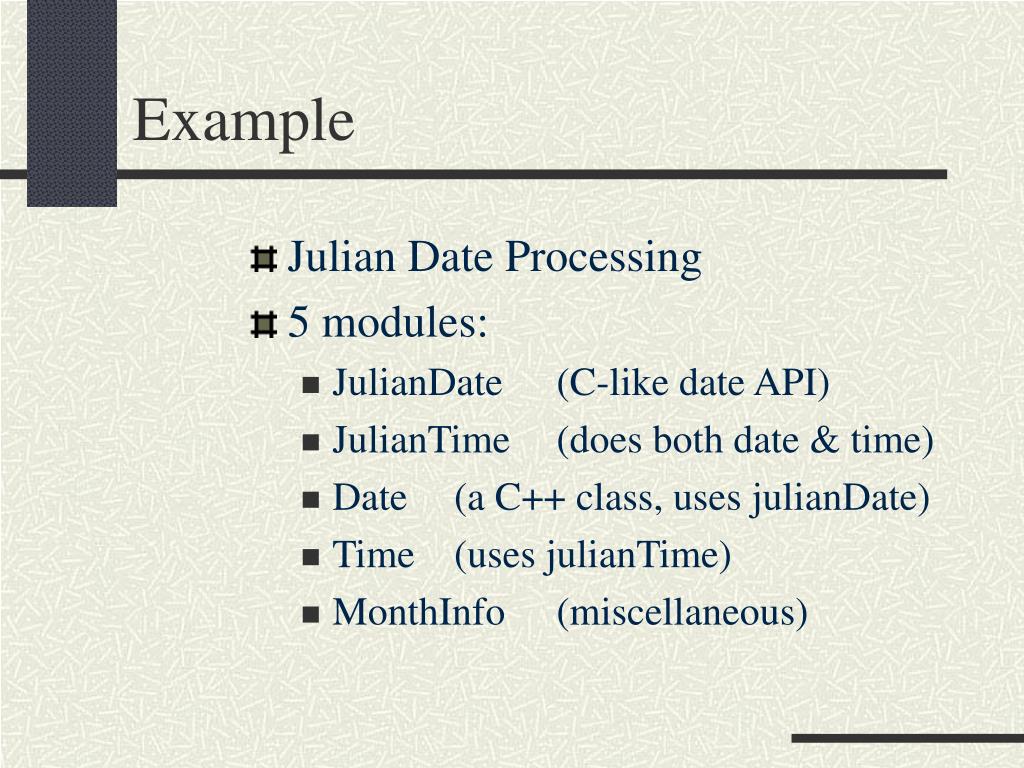 Example

Julian Date Processing

5 modules:

JulianDate (C-like date API)

JulianTime (does both date & time)

Date (a C++ class, uses julianDate)

Time (uses julianTime)

MonthInfo (miscellaneous)